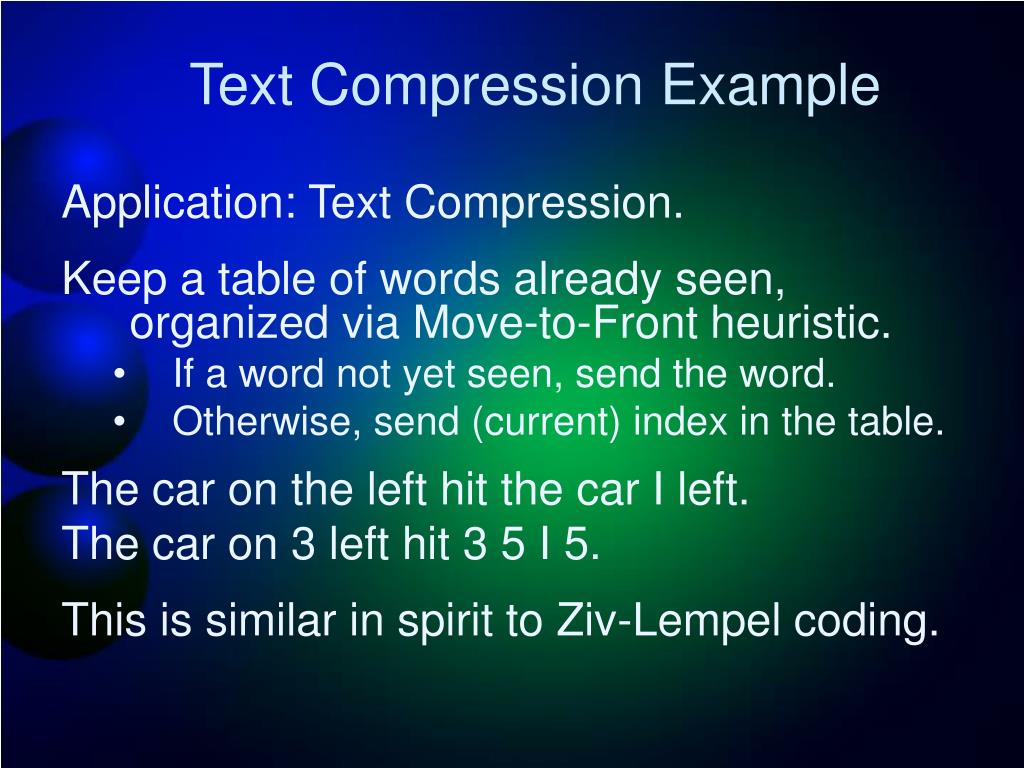 Text Compression Example

Application: Text Compression.

Keep a table of words already seen, organized via Move-to-Front heuristic.
• If a word not yet seen, send the word.
• Otherwise, send (current) index in the table.

The car on the left hit the car I left.
The car on 3 left hit 3 5 I 5.

This is similar in spirit to Ziv-Lempel coding.